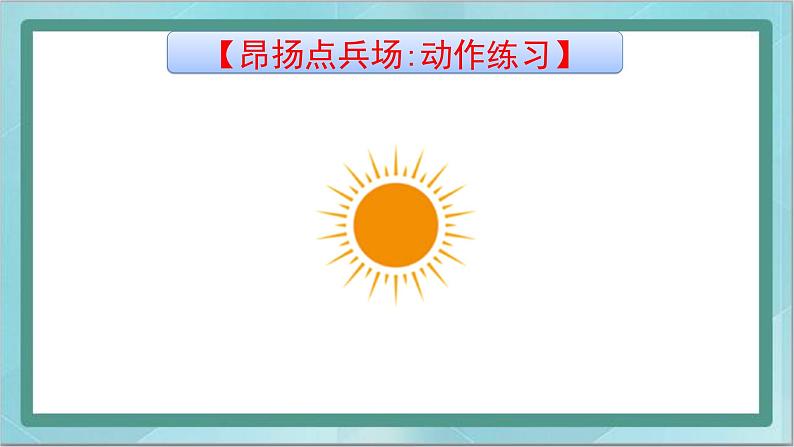 【昂扬点兵场:动作练习】